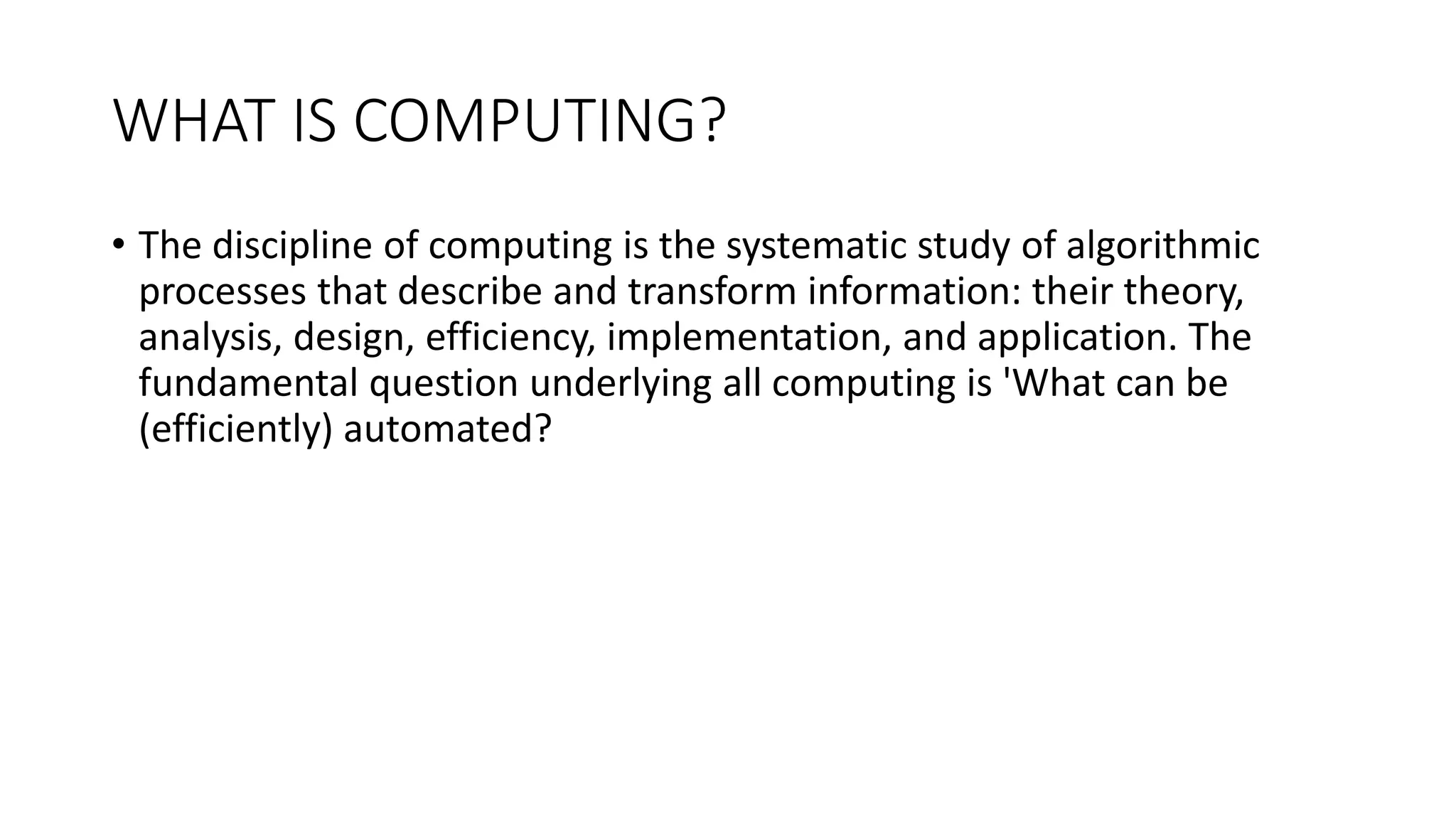 WHAT IS COMPUTING?

• The discipline of computing is the systematic study of algorithmic processes that describe and transform information: their theory, analysis, design, efficiency, implementation, and application. The fundamental question underlying all computing is 'What can be (efficiently) automated?